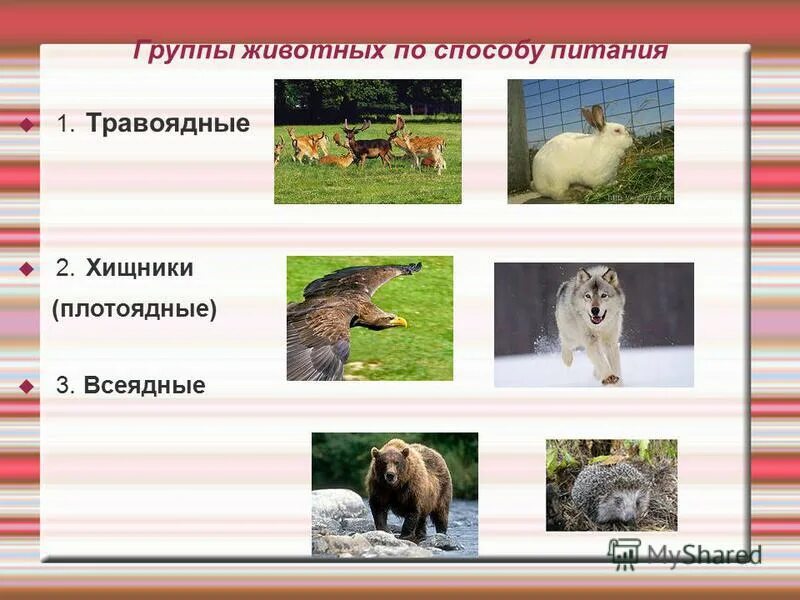 Группы животных по способу питания

1. Травоядные

2. Хищники (плотоядные)

3. Всеядные

MyShared